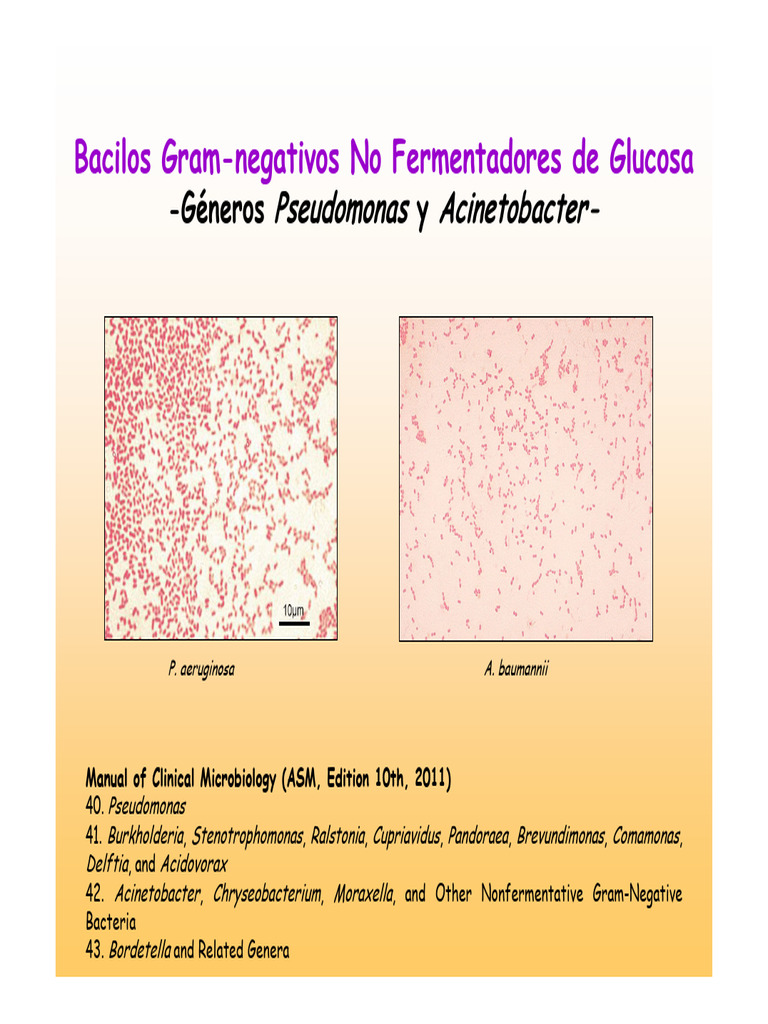 Bacilos Gram-negativos No Fermentadores de Glucosa
-Géneros Pseudomonas y Acinetobacter-

10μm

P. aeruginosa

A. baumannii

Manual of Clinical Microbiology (ASM, Edition 10th, 2011)
40. Pseudomonas
41. Burkholderia, Stenotrophomonas, Ralstonia, Cupriavidus, Pandoraea, Brevundimonas, Comamonas, Delftia, and Acidovorax
42. Acinetobacter, Chryseobacterium, Moraxella, and Other Nonfermentative Gram-Negative Bacteria
43. Bordetella and Related Genera